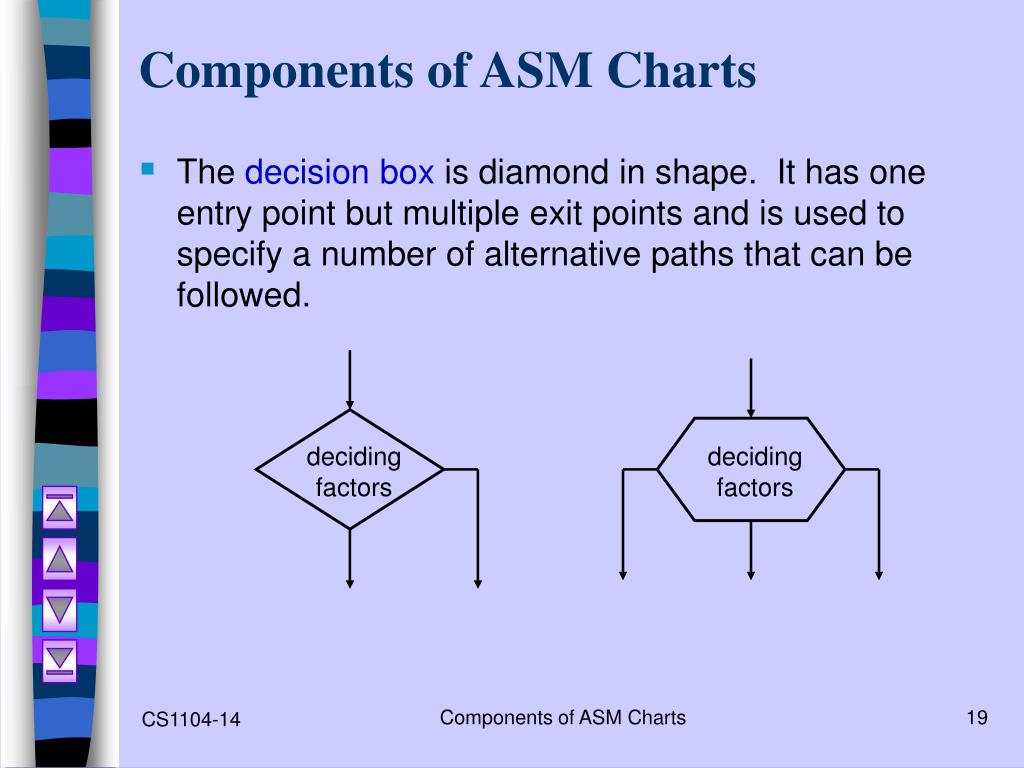 Components of ASM Charts

The decision box is diamond in shape. It has one entry point but multiple exit points and is used to specify a number of alternative paths that can be followed.

deciding factors

deciding factors

CS1104-14

Components of ASM Charts

19